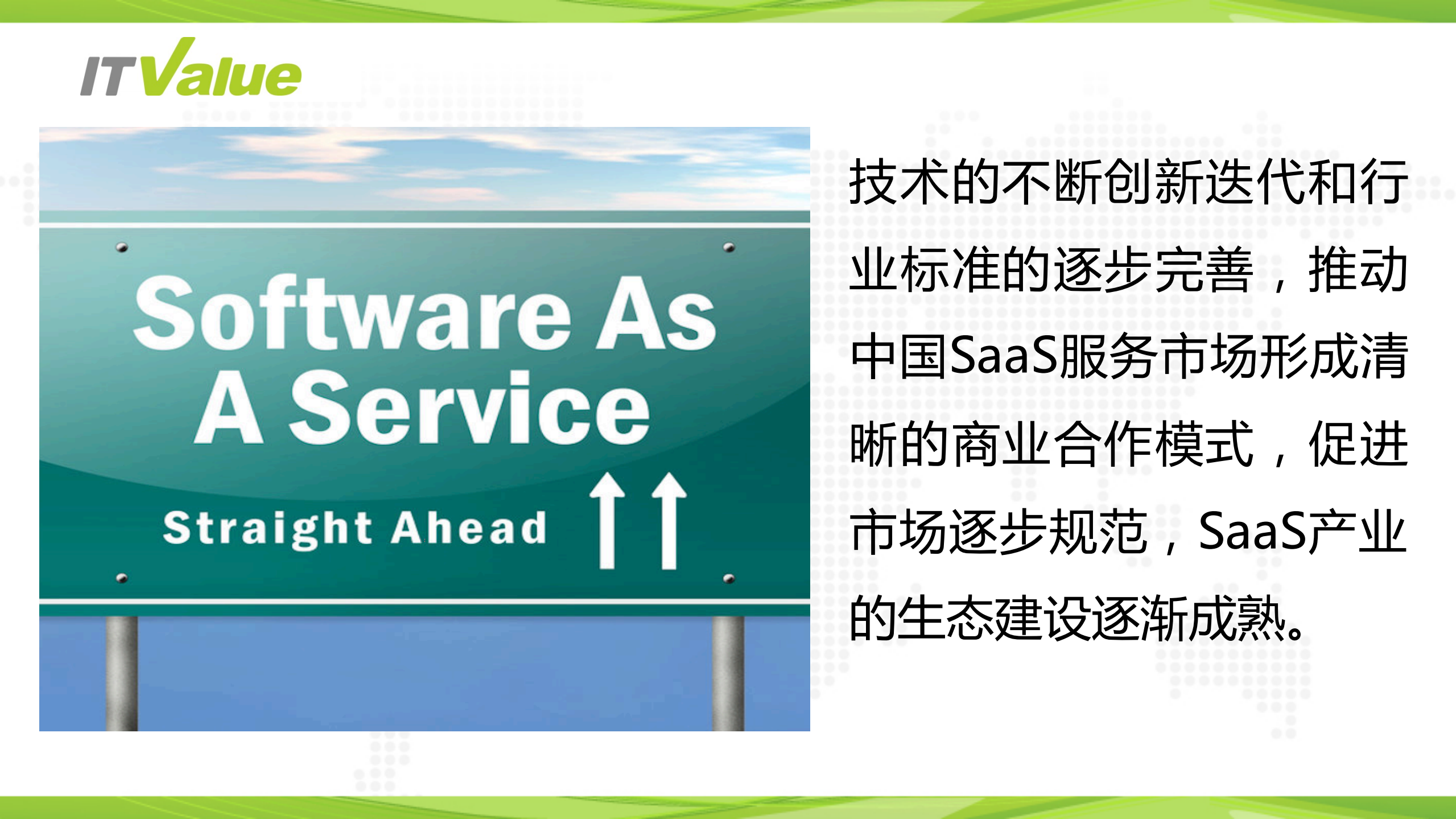 ITValue

Software As A Service

Straight Ahead

技术的不断创新迭代和行业标准的逐步完善，推动中国SaaS服务市场形成清晰的商业合作模式，促进市场逐步规范，SaaS产业的生态建设逐渐成熟。